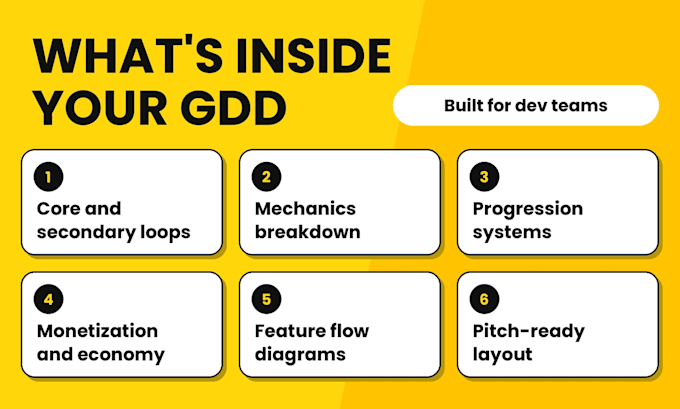 WHAT'S INSIDE YOUR GDD

Built for dev teams

1
Core and secondary loops

2
Mechanics breakdown

3
Progression systems

4
Monetization and economy

5
Feature flow diagrams

6
Pitch-ready layout